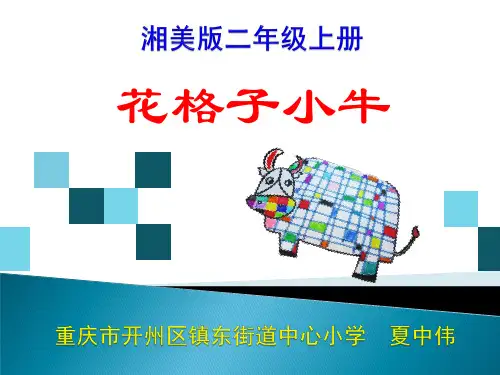 湘美版二年级上册

花格子小牛

重庆市开州区镇东街道中心小学 夏中伟